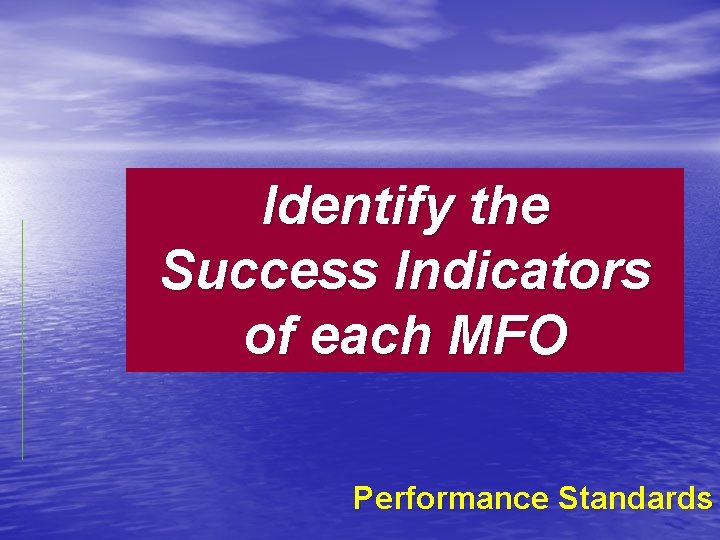 Identify the Success Indicators of each MFO

Performance Standards